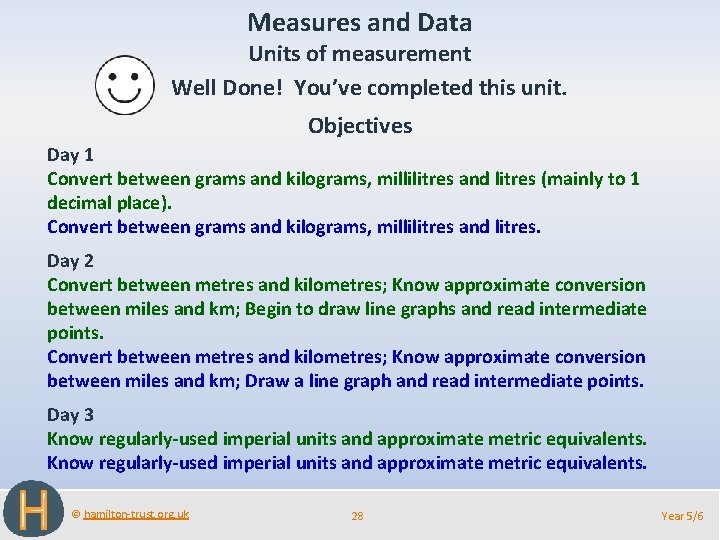 Measures and Data

Units of measurement

Well Done! You've completed this unit.

Objectives

Day 1

Convert between grams and kilograms, millilitres and litres (mainly to 1 decimal place).

Convert between grams and kilograms, millilitres and litres.

Day 2

Convert between metres and kilometres; Know approximate conversion between miles and km; Begin to draw line graphs and read intermediate points.

Convert between metres and kilometres; Know approximate conversion between miles and km; Draw a line graph and read intermediate points.

Day 3

Know regularly-used imperial units and approximate metric equivalents.

Know regularly-used imperial units and approximate metric equivalents.

H

© hamilton-trust.org.uk

28

Year 5/6